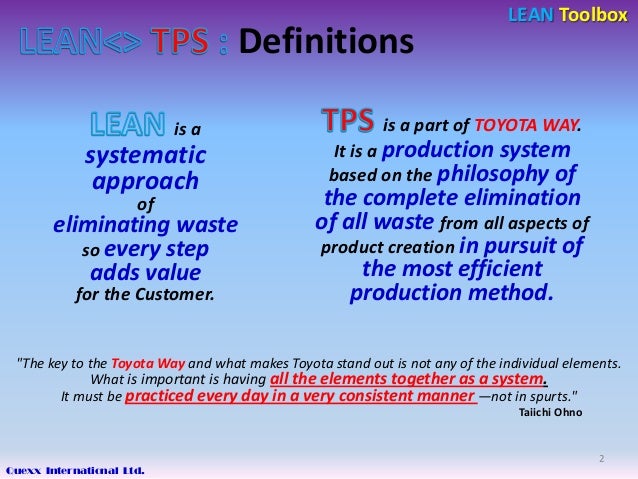 LEAN Toolbox

LEAN<> TPS : Definitions

LEAN is a systematic approach of eliminating waste so every step adds value for the Customer.

TPS is a part of TOYOTA WAY. It is a production system based on the philosophy of the complete elimination of all waste from all aspects of product creation in pursuit of the most efficient production method.

"The key to the Toyota Way and what makes Toyota stand out is not any of the individual elements. What is important is having all the elements together as a system. It must be practiced every day in a very consistent manner —not in spurts."

Taiichi Ohno

2

Quexx International Ltd.